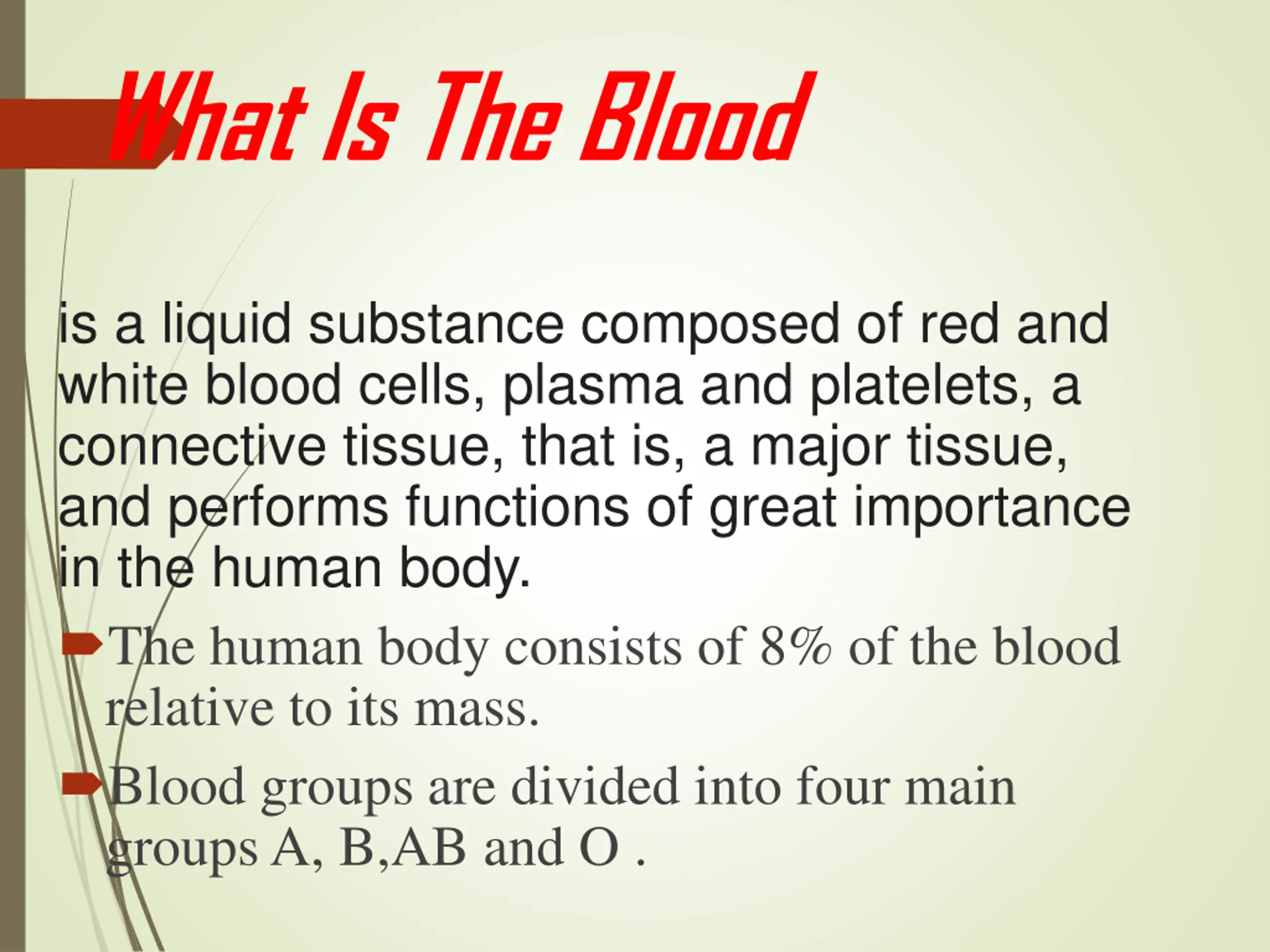 What Is The Blood

is a liquid substance composed of red and white blood cells, plasma and platelets, a connective tissue, that is, a major tissue, and performs functions of great importance in the human body.

The human body consists of 8% of the blood relative to its mass.

Blood groups are divided into four main groups A, B,AB and O .